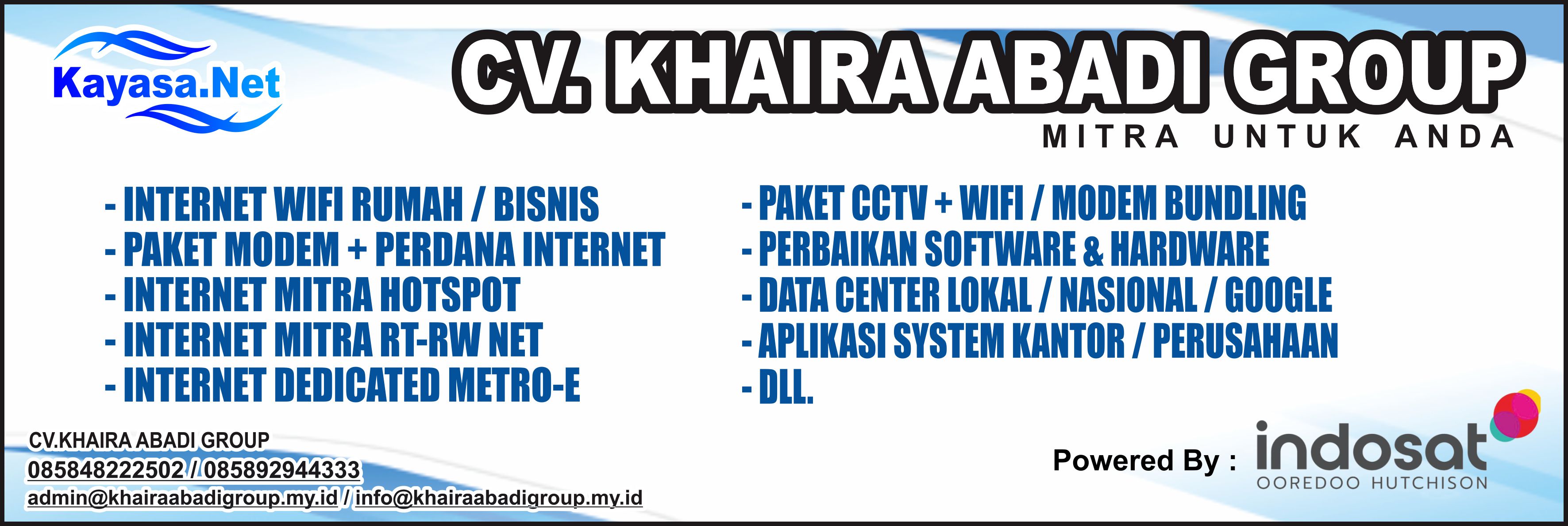 Kayasa.Net

CV. KHAIRA ABADI GROUP
MITRA UNTUK ANDA

- INTERNET WIFI RUMAH / BISNIS
- PAKET MODEM + PERDANA INTERNET
- INTERNET MITRA HOTSPOT
- INTERNET MITRA RT-RW NET
- INTERNET DEDICATED METRO-E

- PAKET CCTV + WIFI / MODEM BUNDLING
- PERBAIKAN SOFTWARE & HARDWARE
- DATA CENTER LOKAL / NASIONAL / GOOGLE
- APLIKASI SYSTEM KANTOR / PERUSAHAAN
- DLL.

CV.KHAIRA ABADI GROUP
085848222502 / 085892944333
admin@khairaabadigroup.my.id / info@khairaabadigroup.my.id

Powered By : indosat
OOREDOO HUTCHISON